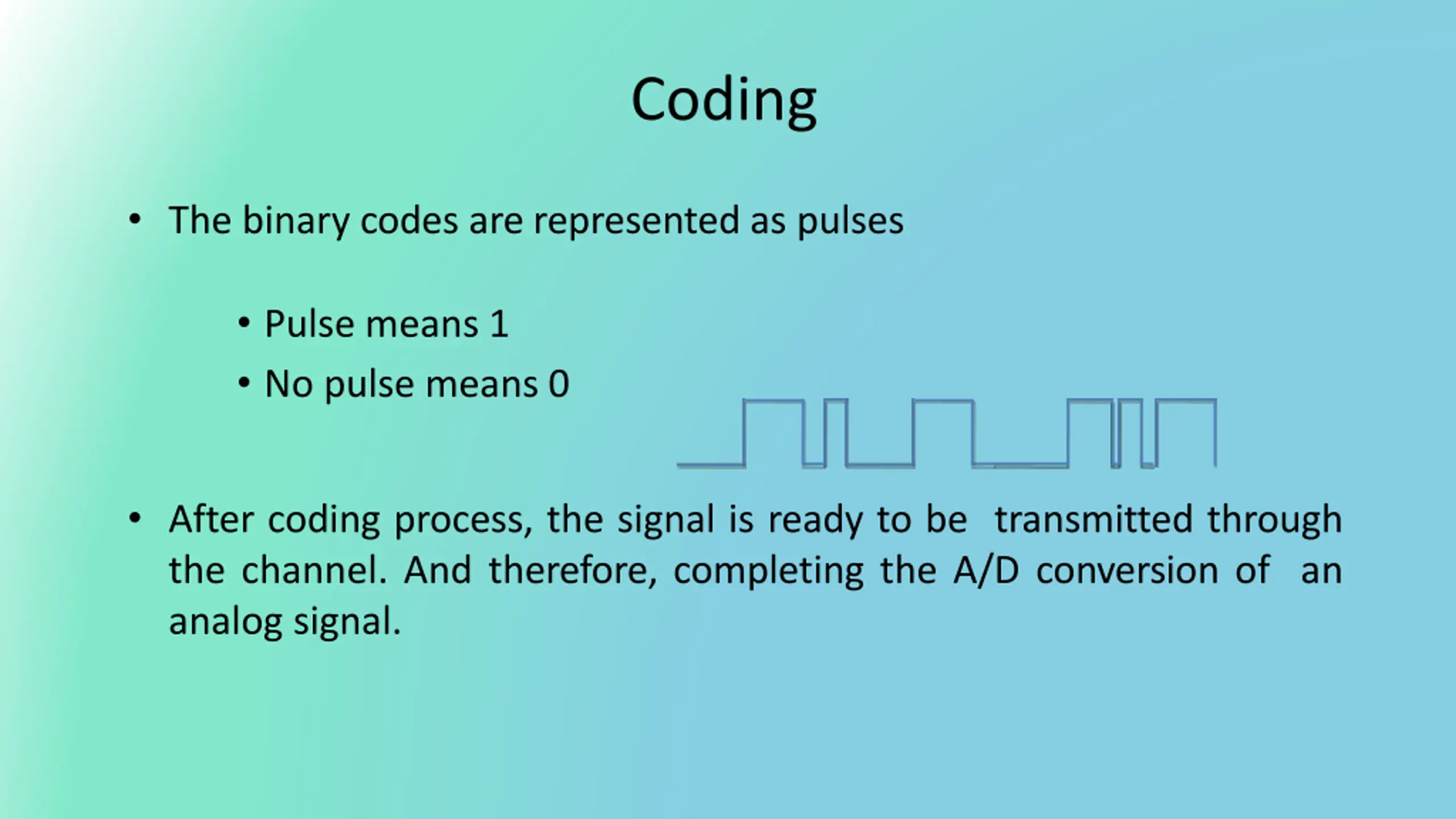 Coding

• The binary codes are represented as pulses

• Pulse means 1
• No pulse means 0

• After coding process, the signal is ready to be transmitted through the channel. And therefore, completing the A/D conversion of an analog signal.